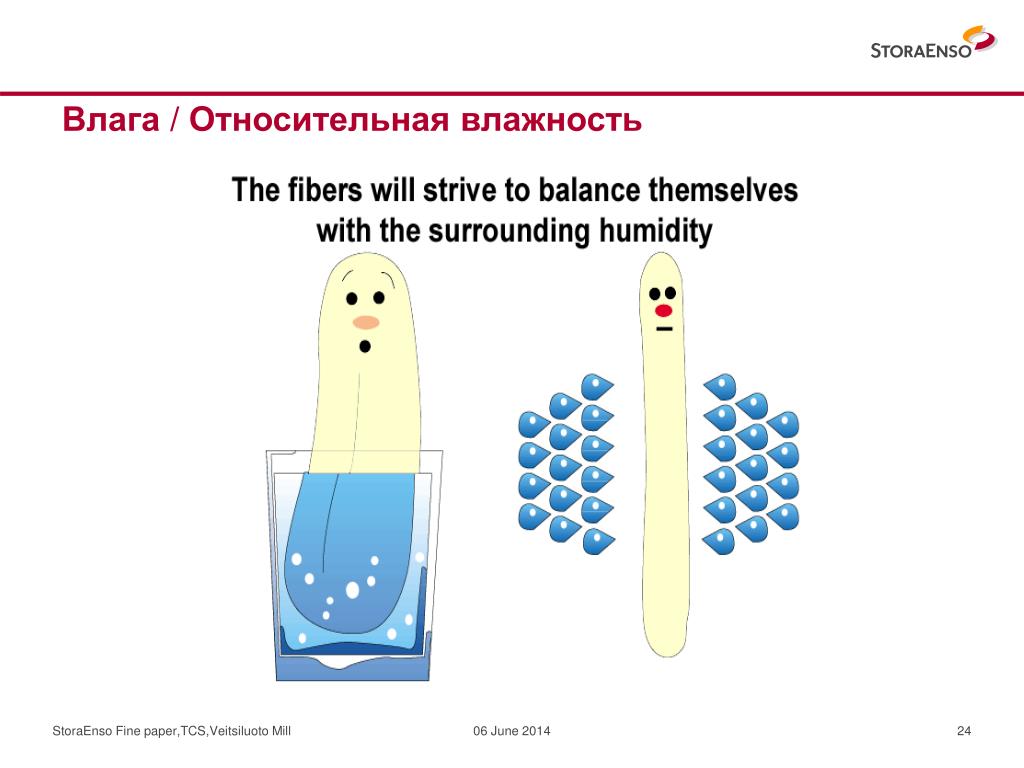 STORAENSO

Влага / Относительная влажность

The fibers will strive to balance themselves with the surrounding humidity

StoraEnso Fine paper,TCS,Veitsiluoto Mill

06 June 2014

24